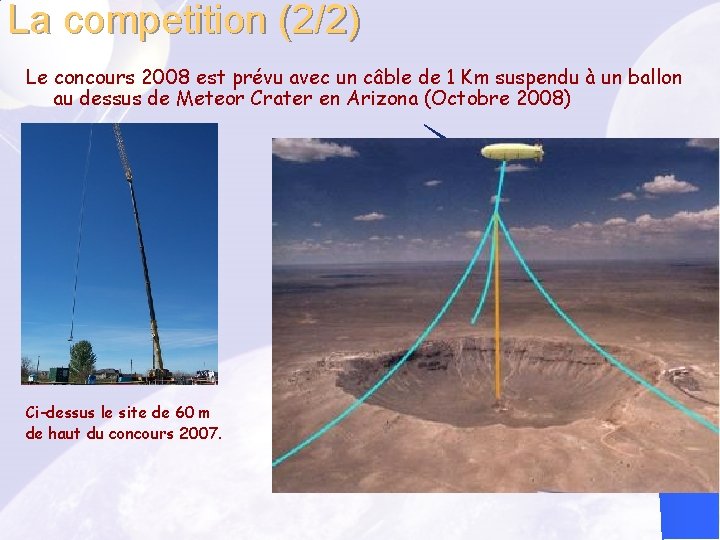 La competition (2/2)

Le concours 2008 est prévu avec un câble de 1 Km suspendu à un ballon au dessus de Meteor Crater en Arizona (Octobre 2008)

Ci-dessus le site de 60 m de haut du concours 2007.